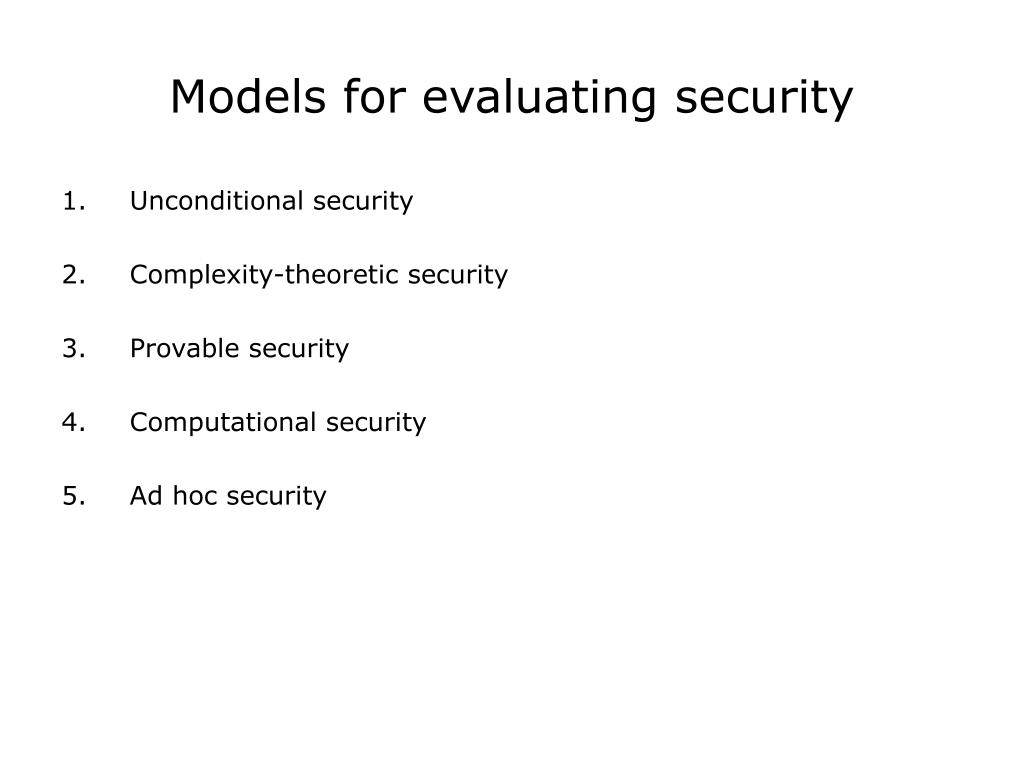 Models for evaluating security

1. Unconditional security

2. Complexity-theoretic security

3. Provable security

4. Computational security

5. Ad hoc security